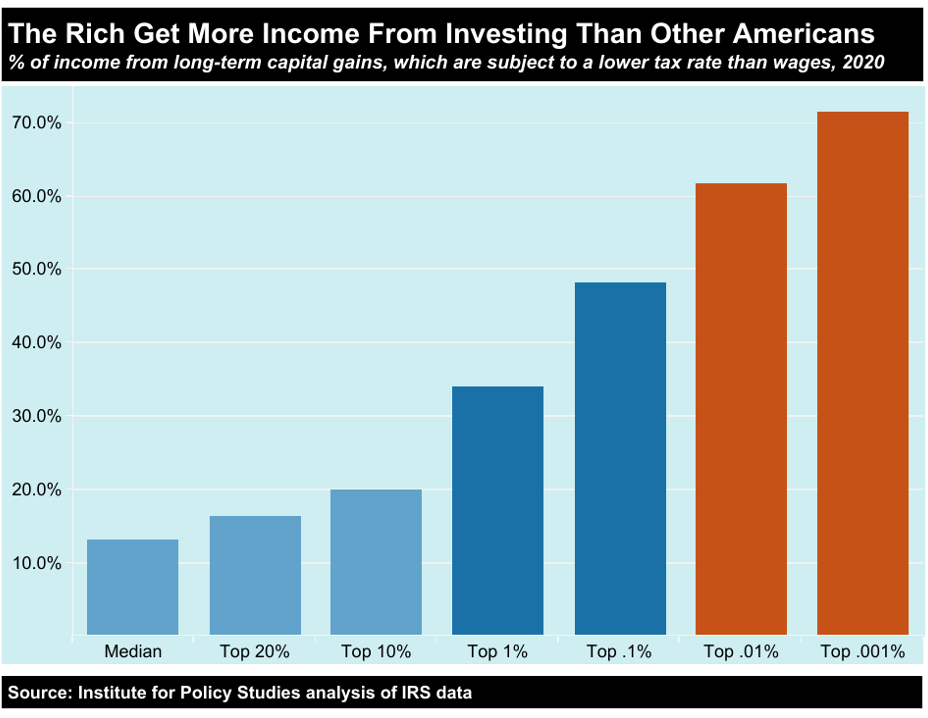 The Rich Get More Income From Investing Than Other Americans

% of income from long-term capital gains, which are subject to a lower tax rate than wages, 2020

70.0%
60.0%
50.0%
40.0%
30.0%
20.0%
10.0%

Median
Top 20%
Top 10%
Top 1%
Top .1%
Top .01%
Top .001%

Source: Institute for Policy Studies analysis of IRS data